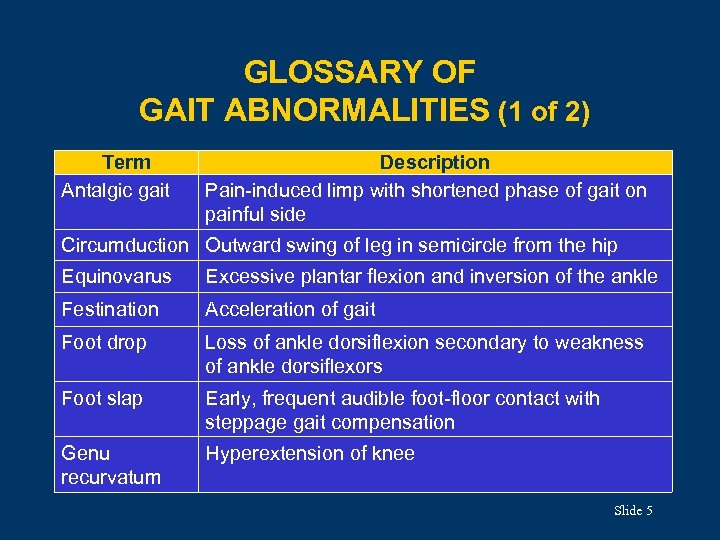 GLOSSARY OF
GAIT ABNORMALITIES (1 of 2)

| Term | Description |
|---|---|
| Antalgic gait | Pain-induced limp with shortened phase of gait on painful side |
| Circumduction | Outward swing of leg in semicircle from the hip |
| Equinovarus | Excessive plantar flexion and inversion of the ankle |
| Festination | Acceleration of gait |
| Foot drop | Loss of ankle dorsiflexion secondary to weakness of ankle dorsiflexors |
| Foot slap | Early, frequent audible foot-floor contact with steppage gait compensation |
| Genu recurvatum | Hyperextension of knee |

Slide 5